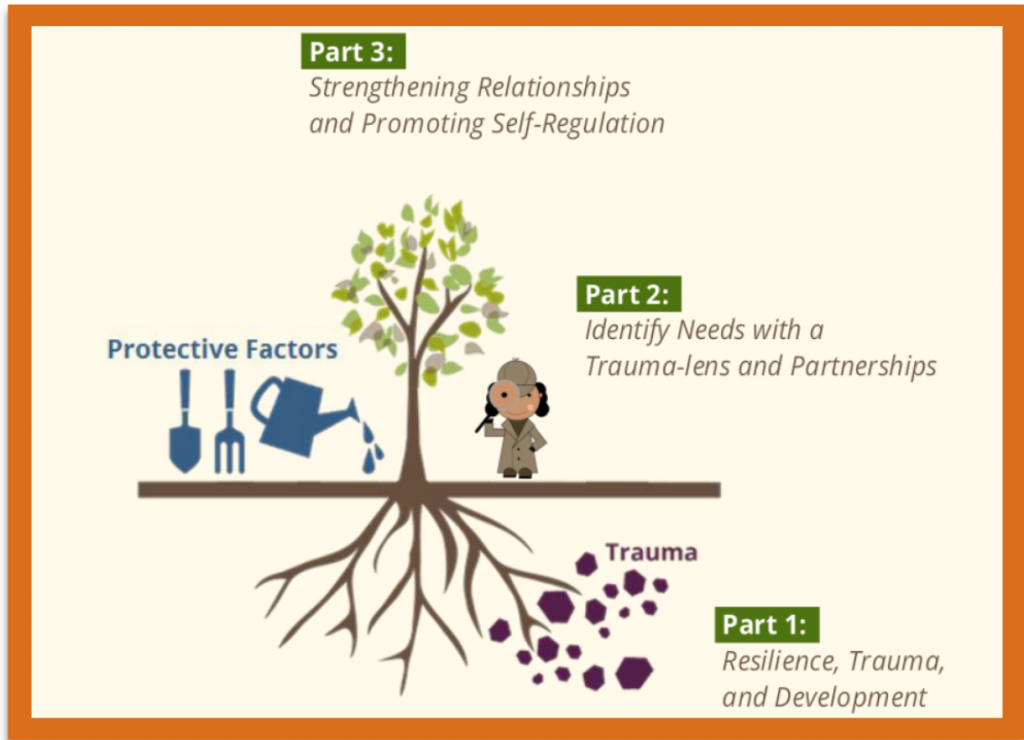 Part 3:
Strengthening Relationships and Promoting Self-Regulation

Part 2:
Identify Needs with a Trauma-lens and Partnerships

Protective Factors

Trauma

Part 1:
Resilience, Trauma, and Development